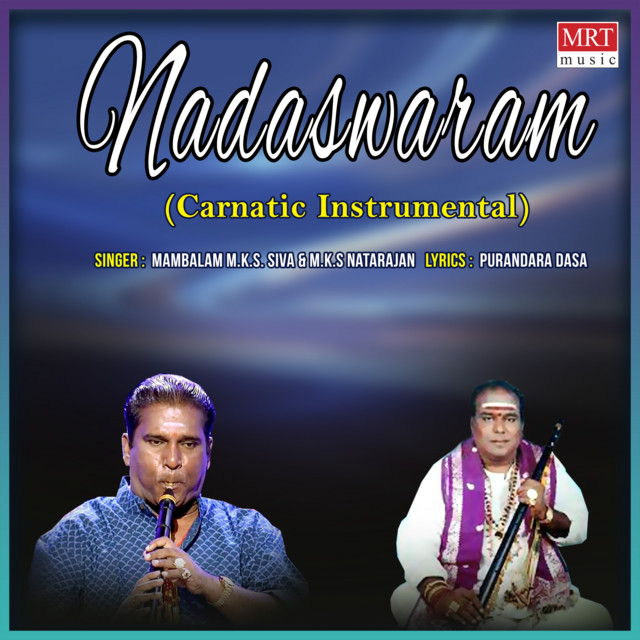 MRT
music

Nadaswaram

(Carnatic Instrumental)

SINGER : MAMBALAM M.K.S. SIVA & M.K.S NATARAJAN LYRICS : PURANDARA DASA